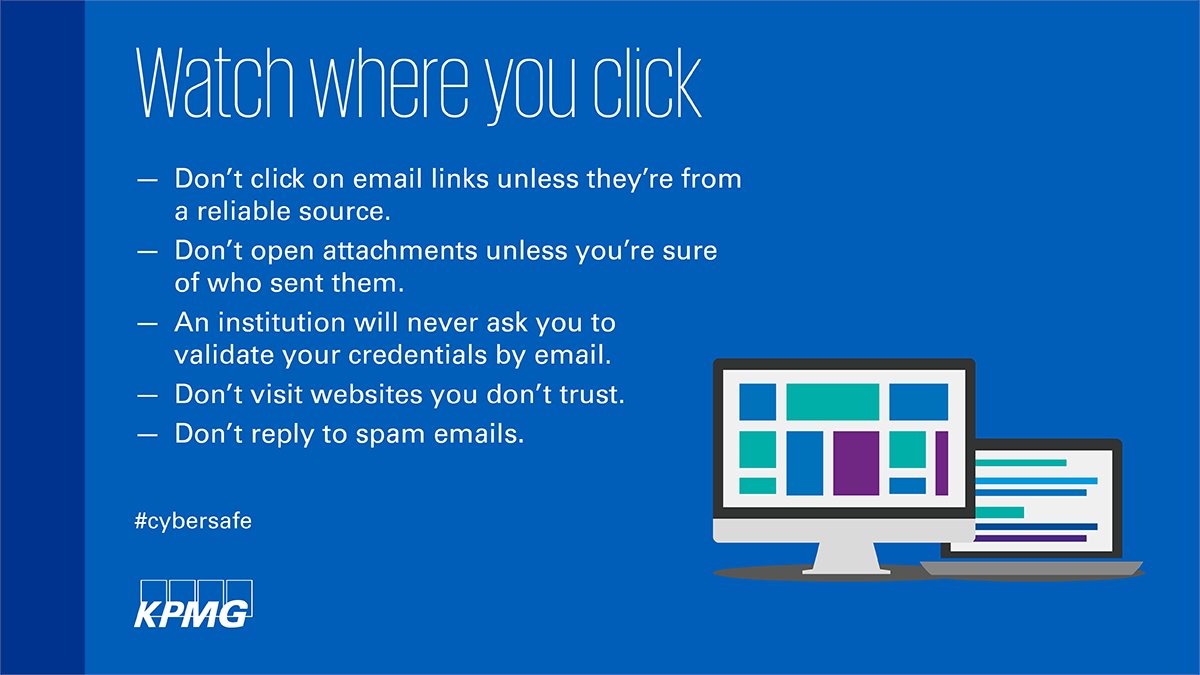 Watch where you click

— Don't click on email links unless they're from a reliable source.

— Don't open attachments unless you're sure of who sent them.

— An institution will never ask you to validate your credentials by email.

— Don't visit websites you don't trust.

— Don't reply to spam emails.

#cybersafe

KPMG